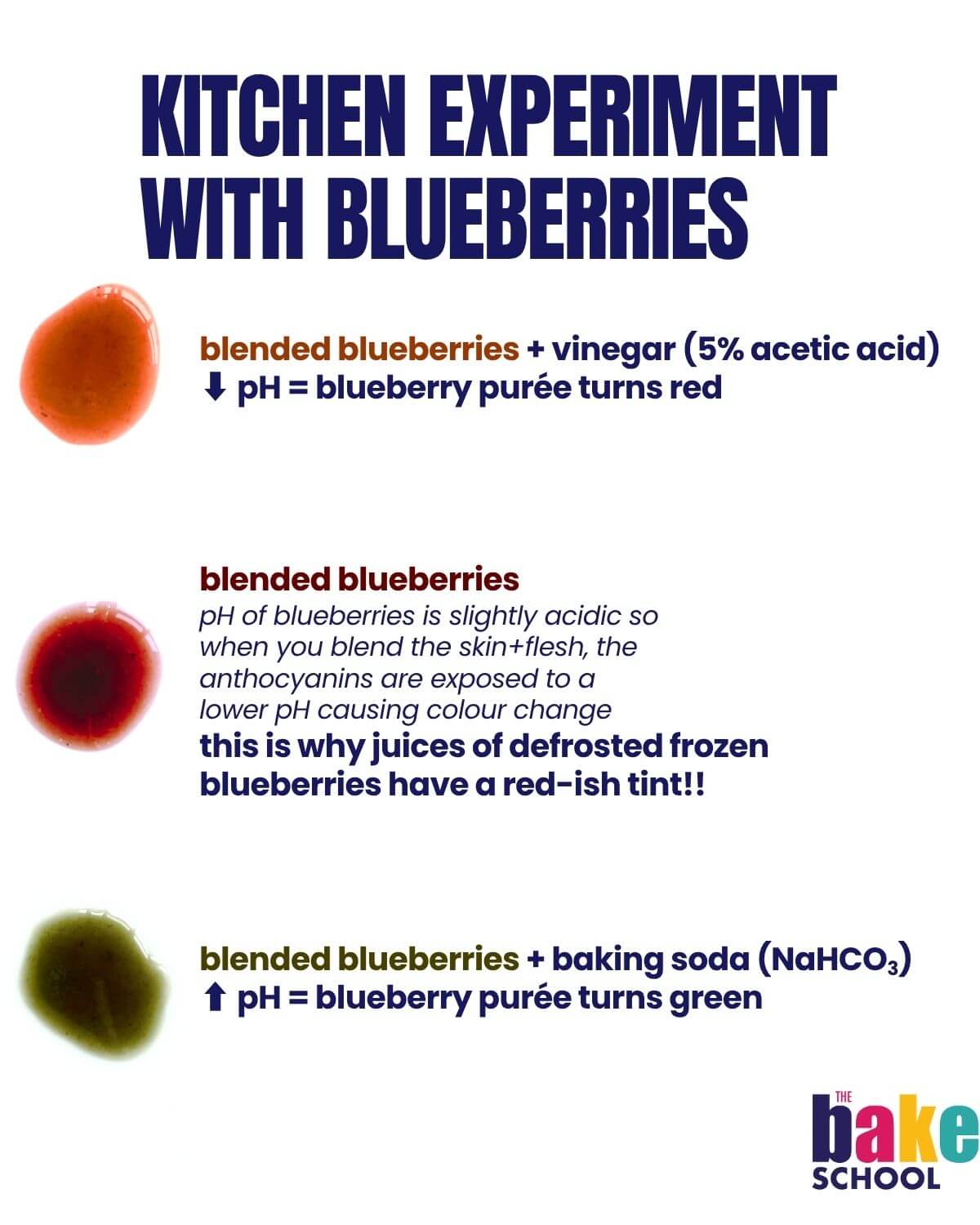 KITCHEN EXPERIMENT WITH BLUEBERRIES

blended blueberries + vinegar (5% acetic acid)
⬇ pH = blueberry purée turns red

blended blueberries
pH of blueberries is slightly acidic so when you blend the skin+flesh, the anthocyanins are exposed to a lower pH causing colour change
this is why juices of defrosted frozen blueberries have a red-ish tint!!

blended blueberries + baking soda ($NaHCO_3$)
⬆ pH = blueberry purée turns green

THE bake SCHOOL